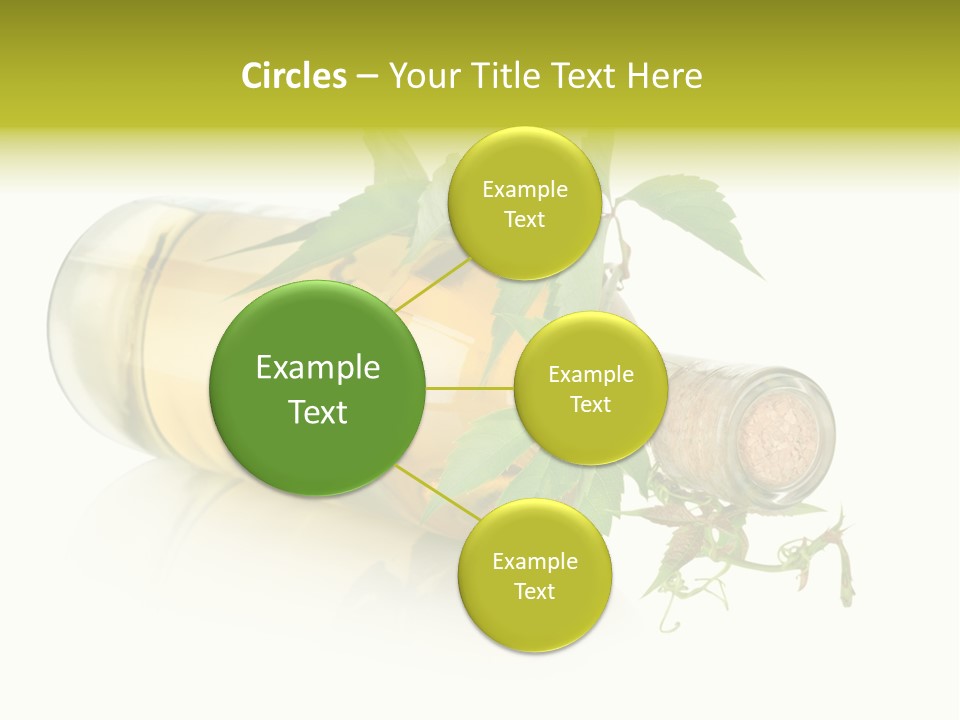 Circles – Your Title Text Here

Example Text

Example Text

Example Text

Example Text